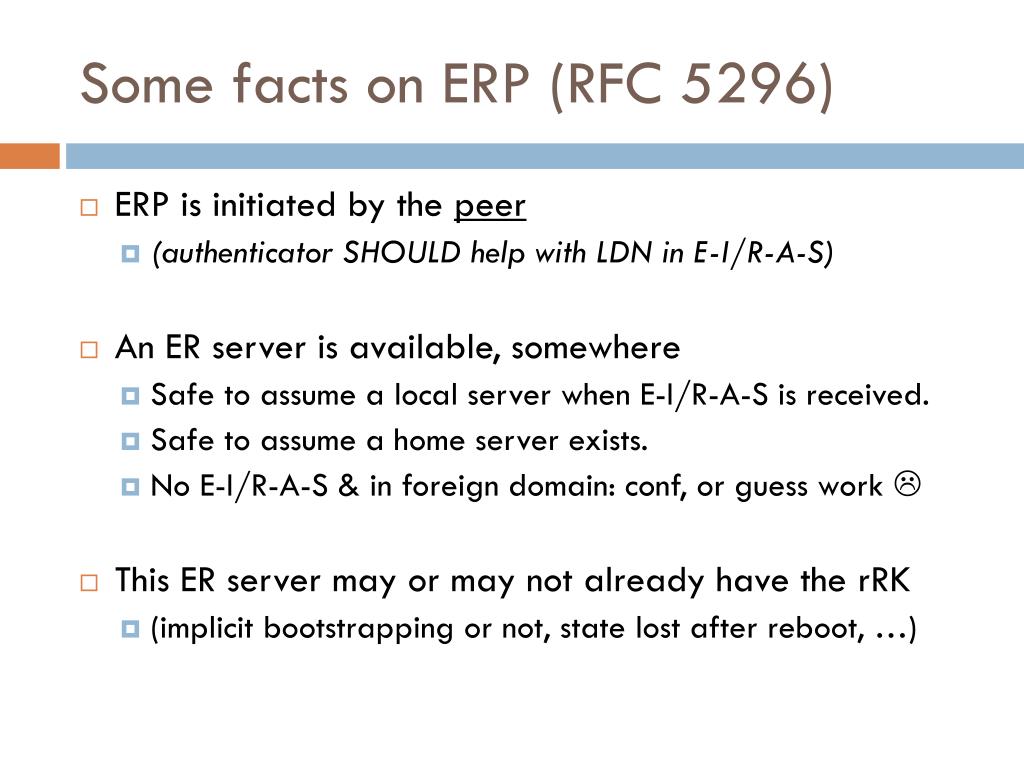 Some facts on ERP (RFC 5296)

ERP is initiated by the peer
(authenticator SHOULD help with LDN in E-I/R-A-S)

An ER server is available, somewhere
Safe to assume a local server when E-I/R-A-S is received.
Safe to assume a home server exists.
No E-I/R-A-S & in foreign domain: conf, or guess work ☹

This ER server may or may not already have the rRK
(implicit bootstrapping or not, state lost after reboot, …)